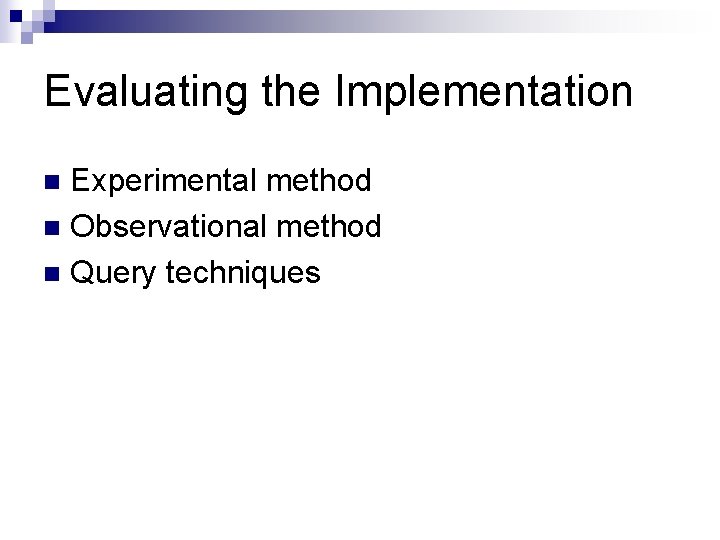 Evaluating the Implementation

Experimental method
Observational method
Query techniques